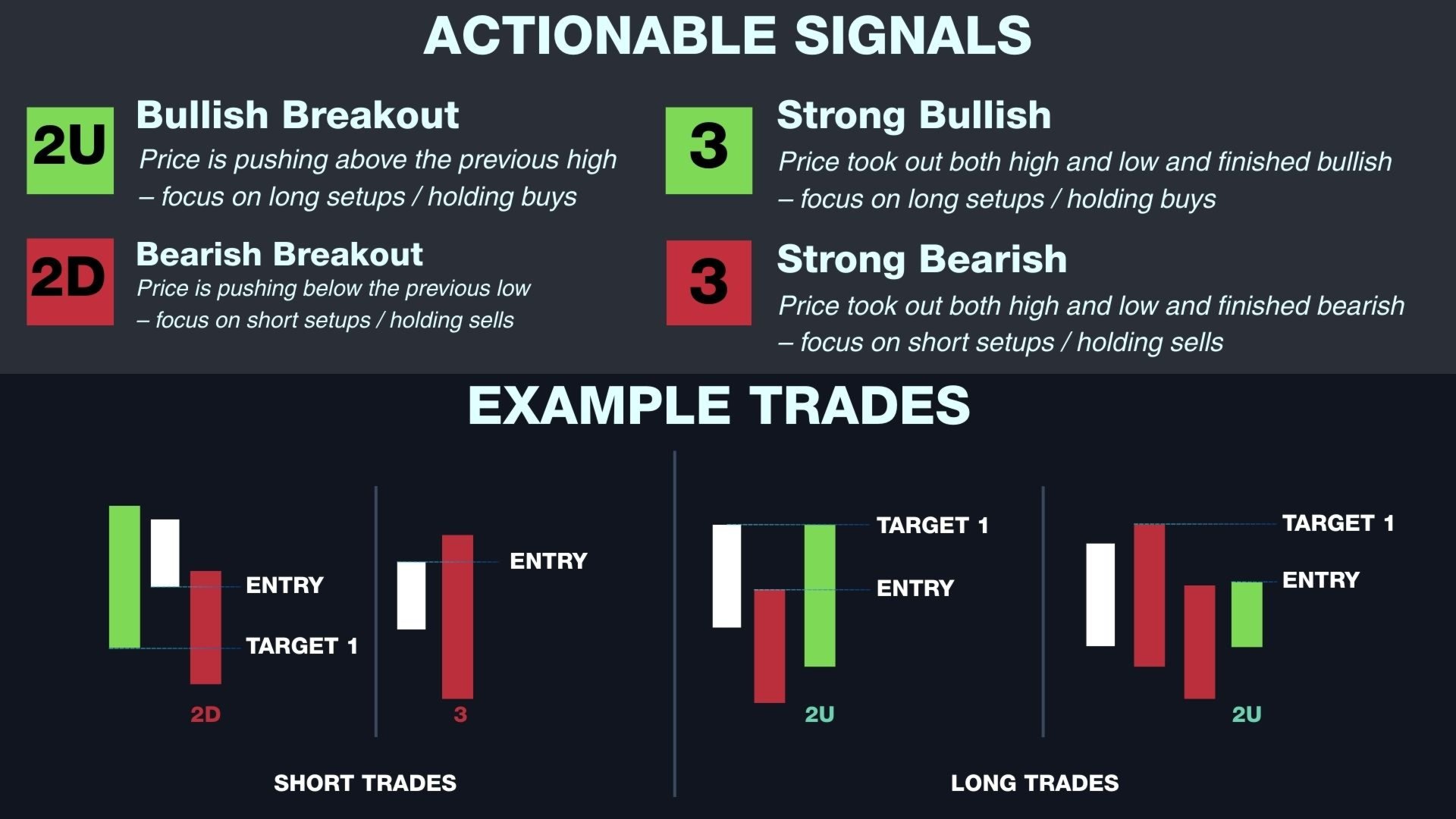 ACTIONABLE SIGNALS

2U Bullish Breakout
Price is pushing above the previous high – focus on long setups / holding buys

2D Bearish Breakout
Price is pushing below the previous low – focus on short setups / holding sells

3 Strong Bullish
Price took out both high and low and finished bullish – focus on long setups / holding buys

3 Strong Bearish
Price took out both high and low and finished bearish – focus on short setups / holding sells

EXAMPLE TRADES

ENTRY
TARGET 1
2D

ENTRY
3

SHORT TRADES

TARGET 1
ENTRY
2U

TARGET 1
ENTRY
2U

LONG TRADES